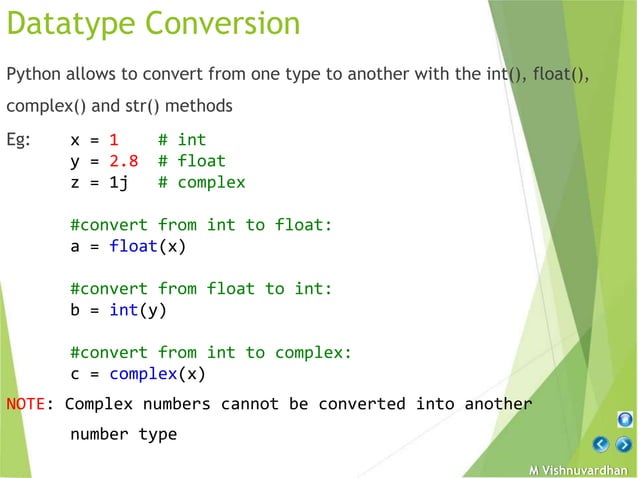 Datatype Conversion

Python allows to convert from one type to another with the int(), float(), complex() and str() methods

Eg:
x = 1    # int
y = 2.8  # float
z = 1j   # complex

#convert from int to float:
a = float(x)

#convert from float to int:
b = int(y)

#convert from int to complex:
c = complex(x)

NOTE: Complex numbers cannot be converted into another number type

M Vishnuvardhan